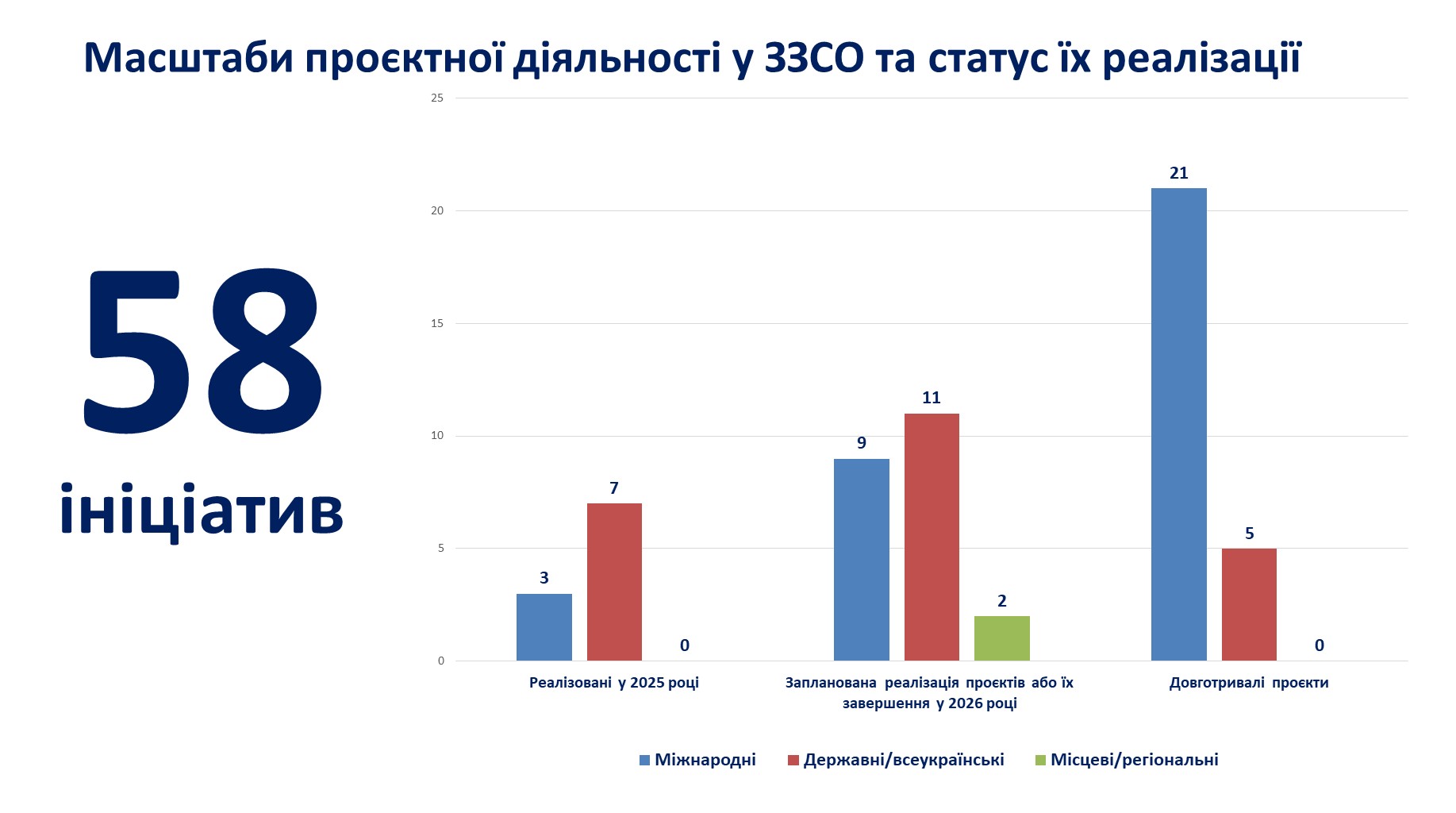 Масштаби проєктної діяльності у ЗЗСО та статус їх реалізації

58
ініціатив

25
20
15
10
5
0

3
7
0
9
11
2
21
5
0

Реалізовані у 2025 році
Запланована реалізація проєктів або їх завершення у 2026 році
Довготривалі проєкти

Міжнародні
Державні/всеукраїнські
Місцеві/регіональні